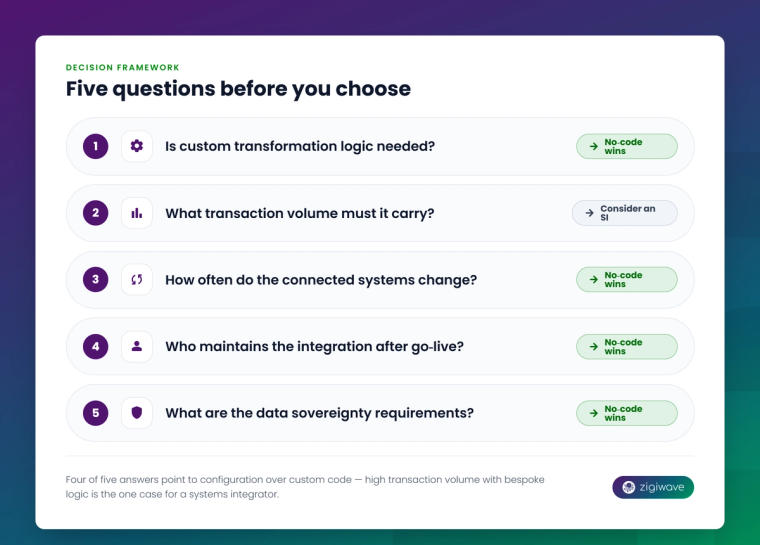 DECISION FRAMEWORK

Five questions before you choose

1 Is custom transformation logic needed? → No-code wins

2 What transaction volume must it carry? → Consider an SI

3 How often do the connected systems change? → No-code wins

4 Who maintains the integration after go-live? → No-code wins

5 What are the data sovereignty requirements? → No-code wins

Four of five answers point to configuration over custom code — high transaction volume with bespoke logic is the one case for a systems integrator.

zigiwave